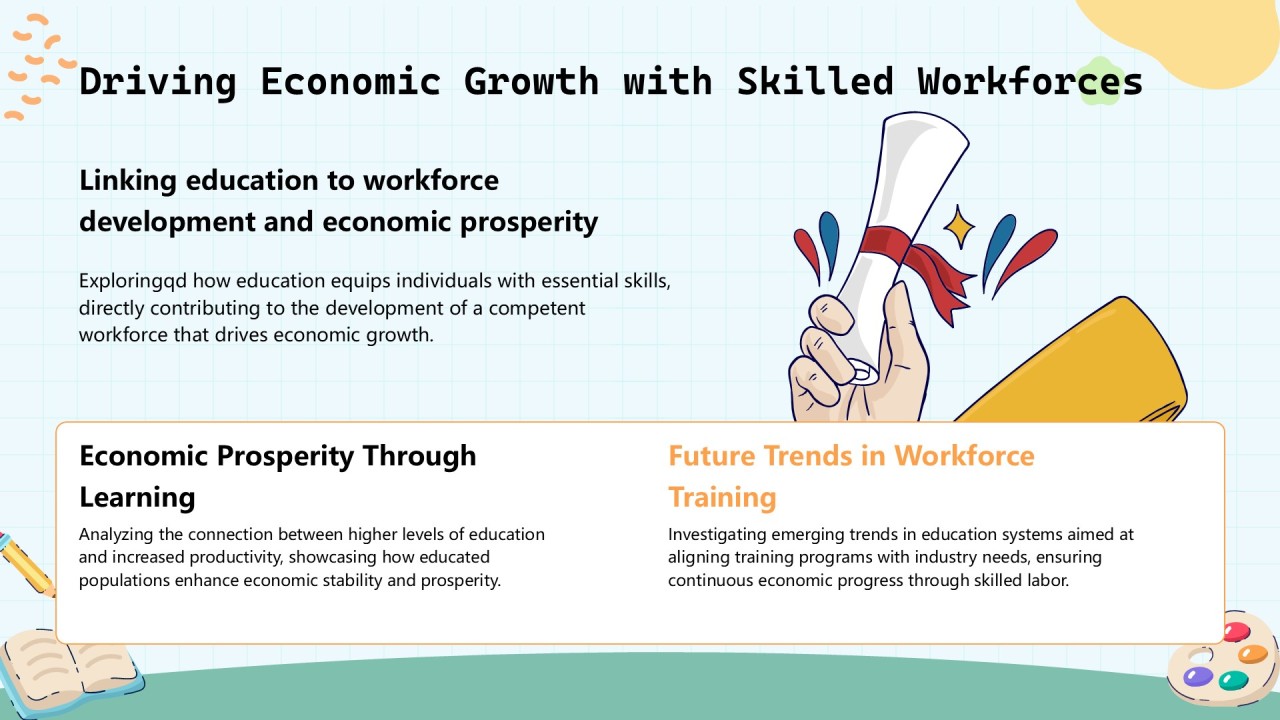 Driving Economic Growth with Skilled Workforces

Linking education to workforce development and economic prosperity

Exploringqd how education equips individuals with essential skills, directly contributing to the development of a competent workforce that drives economic growth.

Economic Prosperity Through Learning

Analyzing the connection between higher levels of education and increased productivity, showcasing how educated populations enhance economic stability and prosperity.

Future Trends in Workforce Training

Investigating emerging trends in education systems aimed at aligning training programs with industry needs, ensuring continuous economic progress through skilled labor.